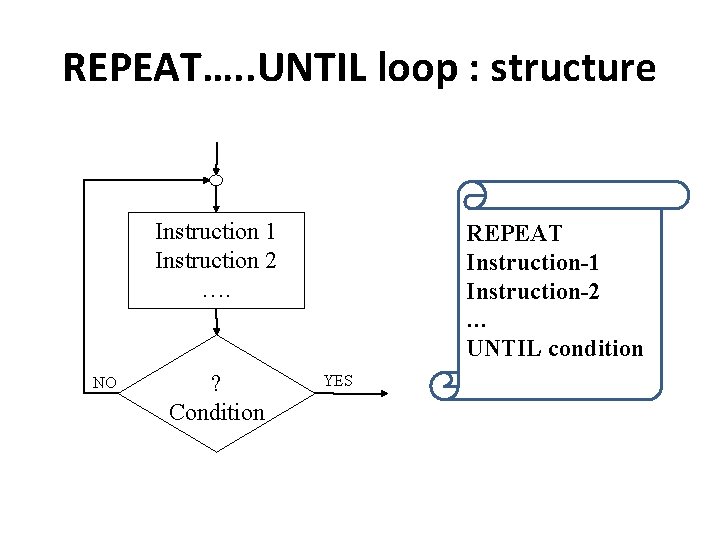 REPEAT…..UNTIL loop : structure

Instruction 1
Instruction 2
….

NO

?
Condition

YES

REPEAT
Instruction-1
Instruction-2
…
UNTIL condition